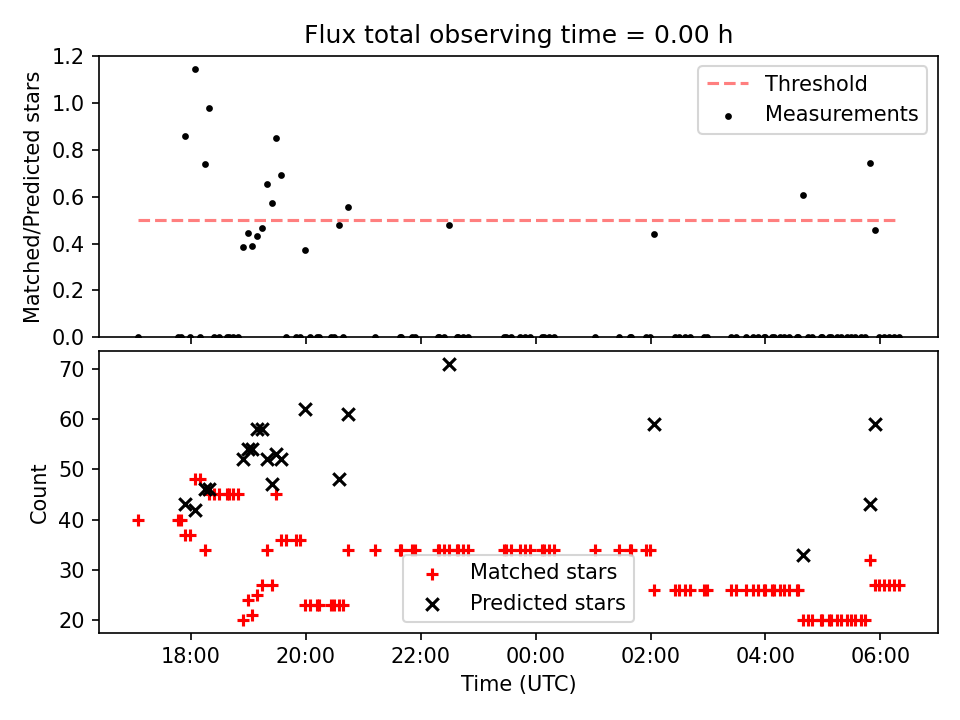 Flux total observing time = 0.00 h

Matched/Predicted stars

1.2
1.0
0.8
0.6
0.4
0.2
0.0

Threshold
Measurements

Count

70
60
50
40
30
20

Matched stars
Predicted stars

18:00
20:00
22:00
00:00
02:00
04:00
06:00

Time (UTC)